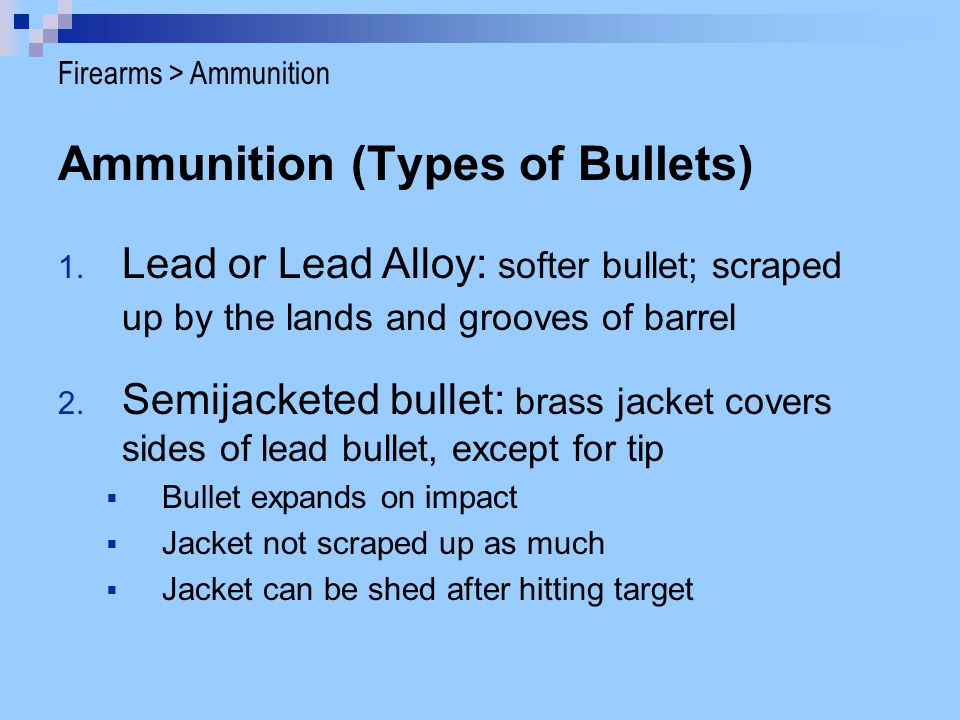 Firearms > Ammunition

Ammunition (Types of Bullets)

1. Lead or Lead Alloy: softer bullet; scraped up by the lands and grooves of barrel

2. Semijacketed bullet: brass jacket covers sides of lead bullet, except for tip
▪ Bullet expands on impact
▪ Jacket not scraped up as much
▪ Jacket can be shed after hitting target